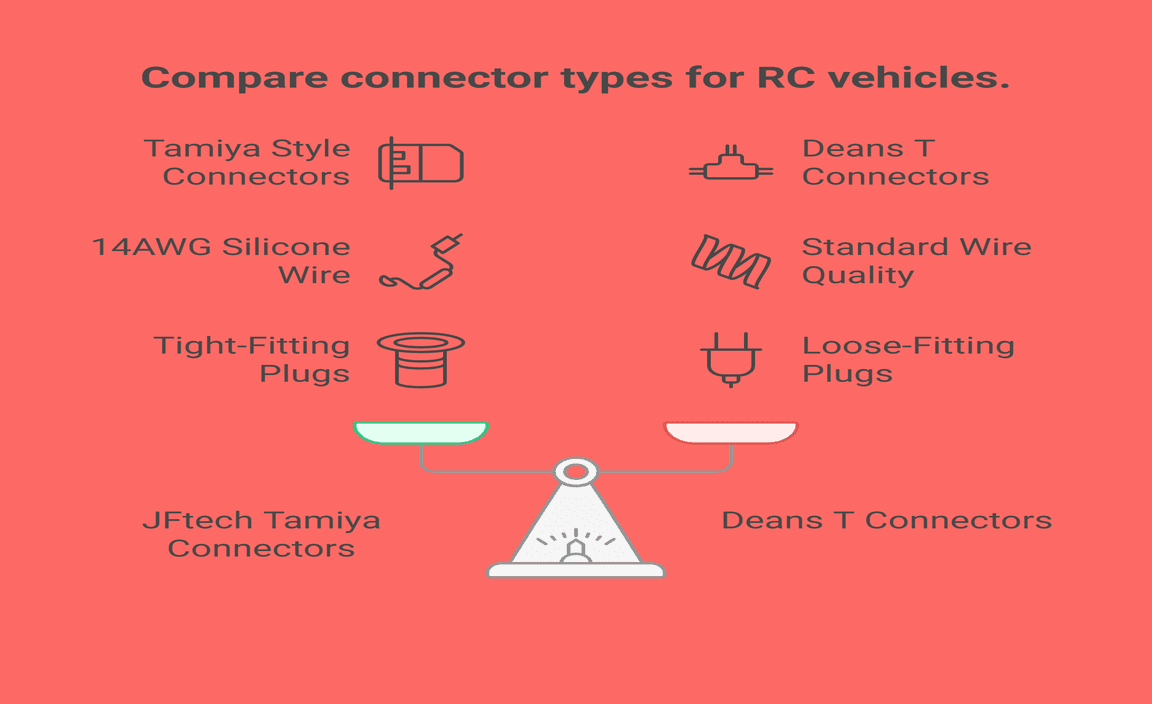 Compare connector types for RC vehicles.

Tamiya Style Connectors

14AWG Silicone Wire

Tight-Fitting Plugs

Deans T Connectors

Standard Wire Quality

Loose-Fitting Plugs

JFtech Tamiya Connectors

Deans T Connectors